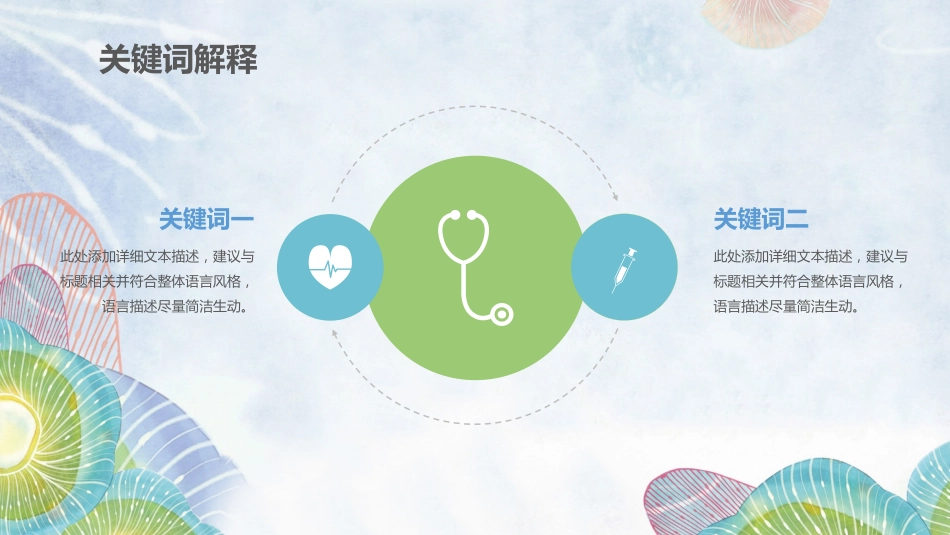 关键词解释

关键词一

此处添加详细文本描述，建议与标题相关并符合整体语言风格，语言描述尽量简洁生动。

关键词二

此处添加详细文本描述，建议与标题相关并符合整体语言风格，语言描述尽量简洁生动。